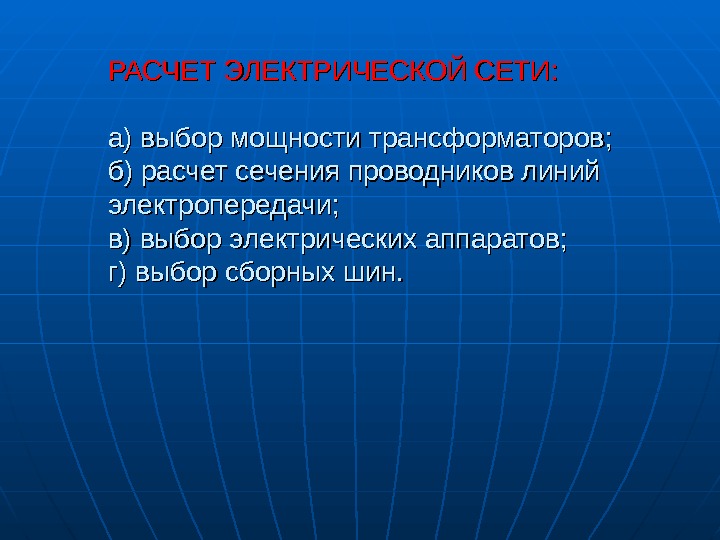 РАСЧЕТ ЭЛЕКТРИЧЕСКОЙ СЕТИ:

а) выбор мощности трансформаторов;
б) расчет сечения проводников линий электропередачи;
в) выбор электрических аппаратов;
г) выбор сборных шин.